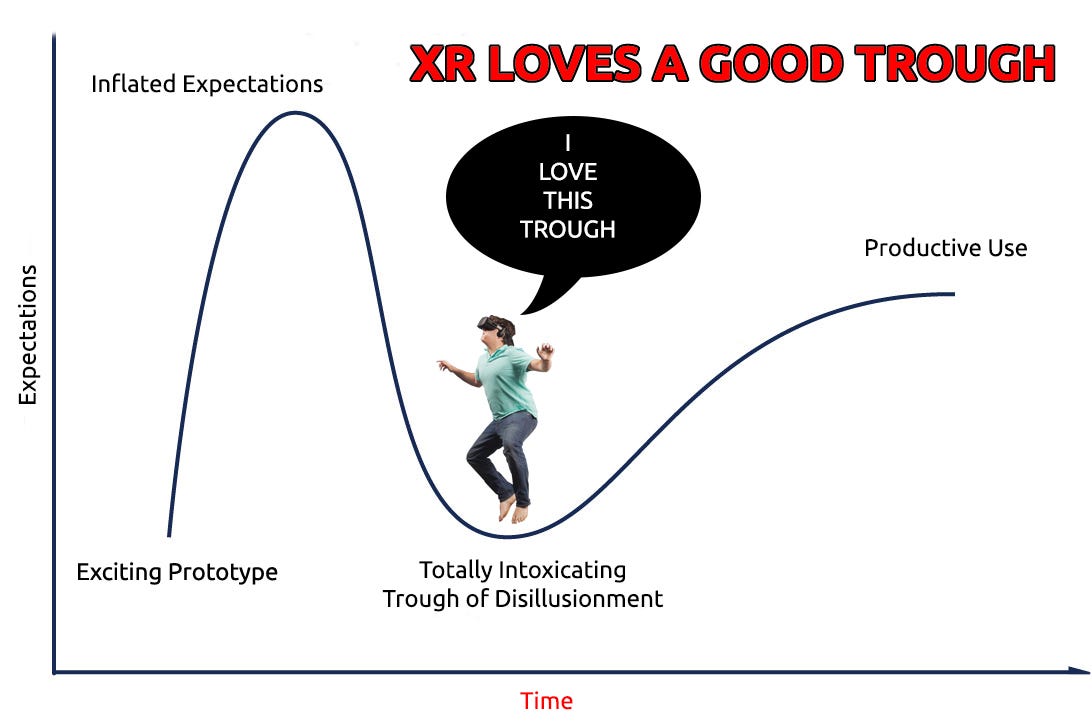 XR LOVES A GOOD TROUGH

Inflated Expectations

I LOVE THIS TROUGH

Productive Use

Expectations

Exciting Prototype

Totally Intoxicating Trough of Disillusionment

Time